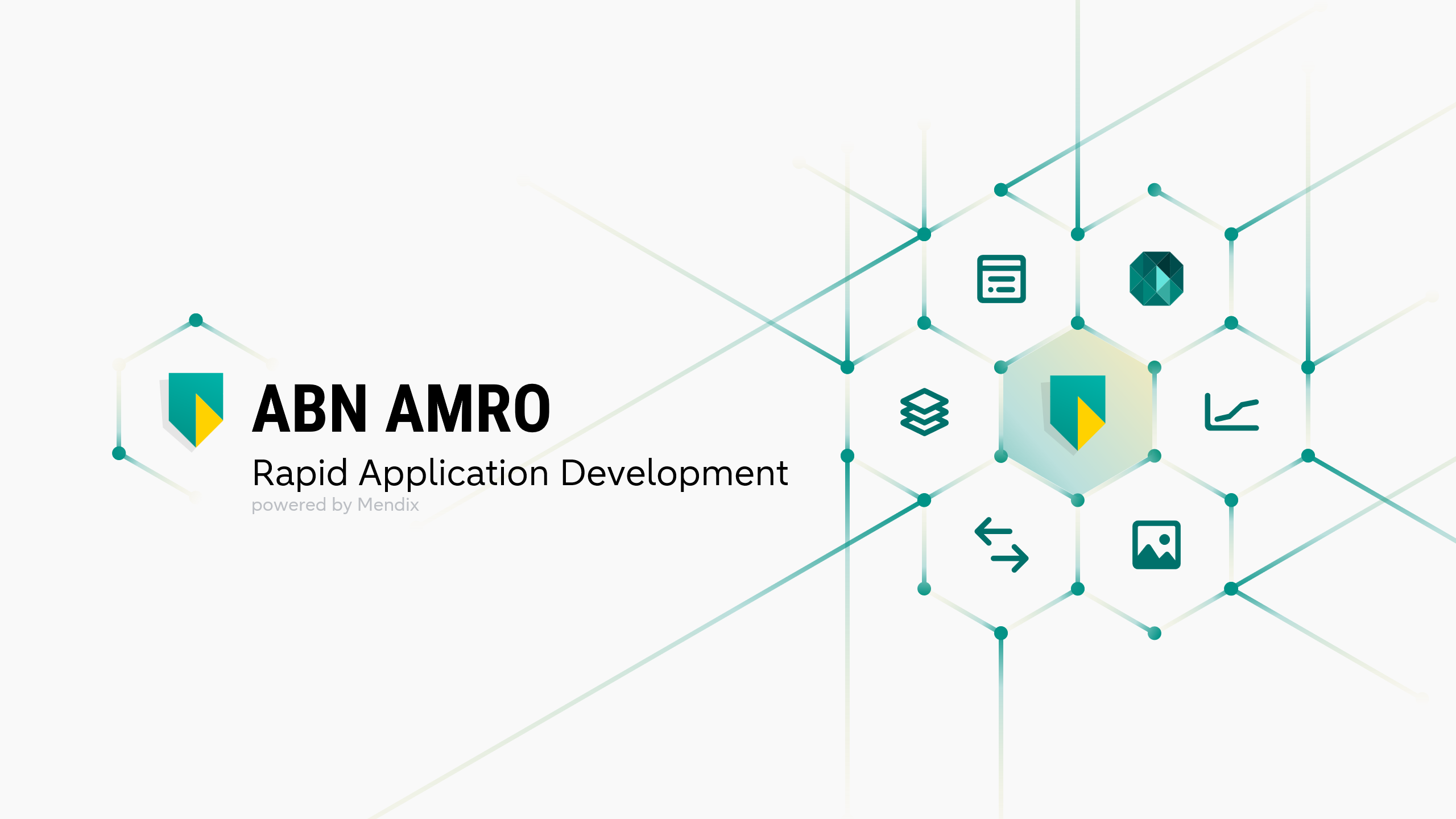 ABN AMRO

Rapid Application Development

powered by Mendix